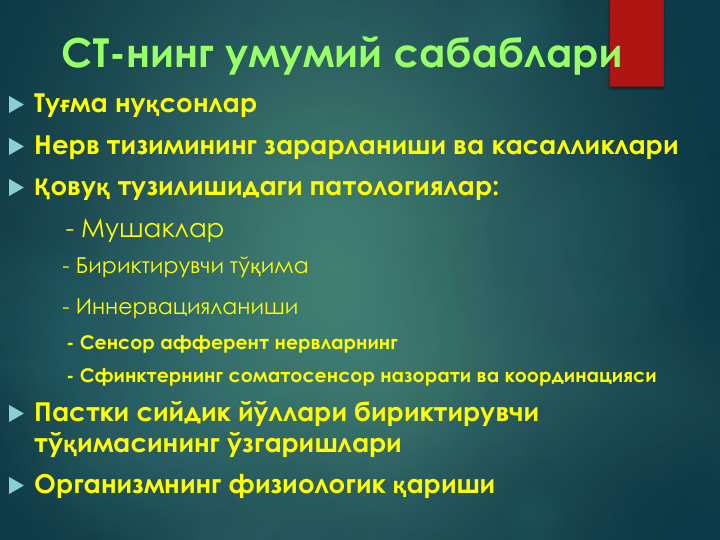 СТ-нинг умумий сабаблари

Туғма нуқсонлар

Нерв тизимининг зарарланиши ва касалликлари

Қовуқ тузилишидаги патологиялар:

- Мушаклар

- Бириктирувчи тўқима

- Иннервацияланиши

- Сенсор афферент нервларнинг

- Сфинктернинг соматосенсор назорати ва координацияси

Пастки сийдик йўллари бириктирувчи тўқимасининг ўзгаришлари

Организмнинг физиологик қариши